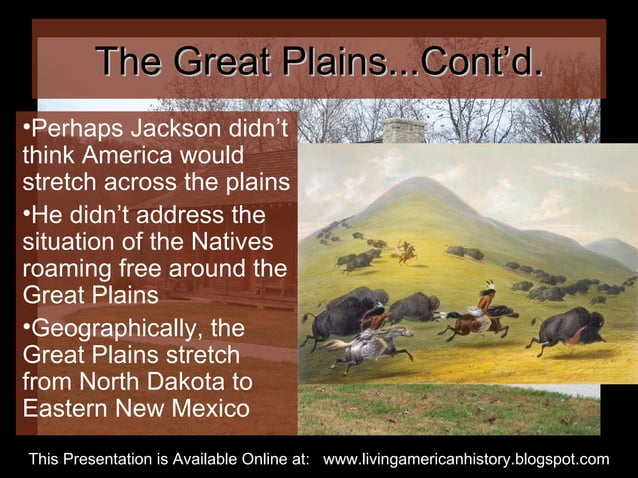 The Great Plains...Cont'd.

•Perhaps Jackson didn't think America would stretch across the plains

•He didn't address the situation of the Natives roaming free around the Great Plains

•Geographically, the Great Plains stretch from North Dakota to Eastern New Mexico

This Presentation is Available Online at: www.livingamericanhistory.blogspot.com